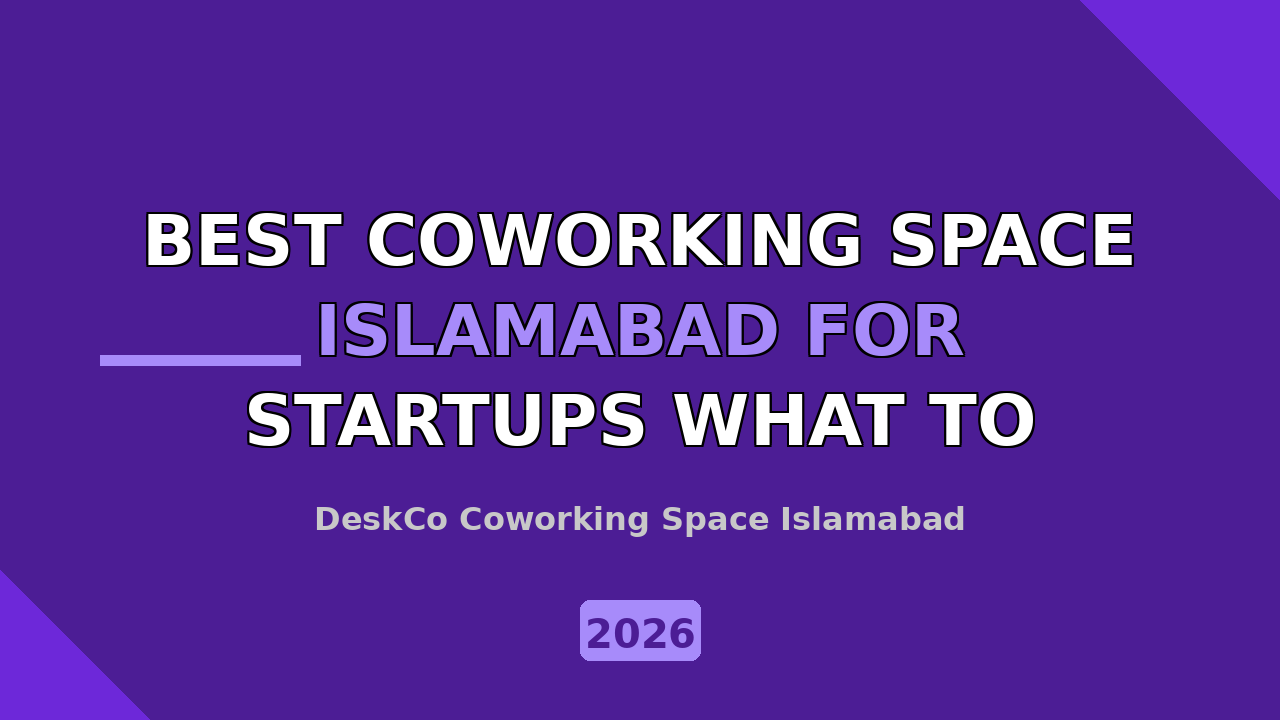 BEST COWORKING SPACE ISLAMABAD FOR STARTUPS WHAT TO

DeskCo Coworking Space Islamabad

2026